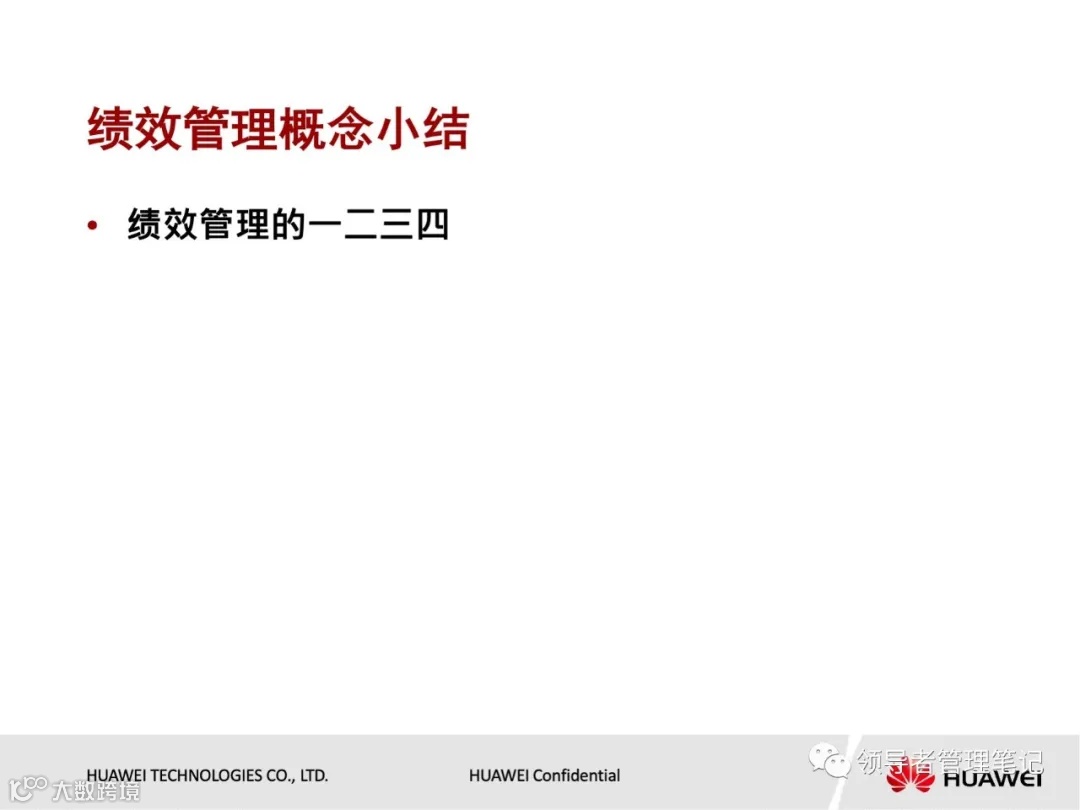 绩效管理概念小结

• 绩效管理的一二三四

HUAWEI TECHNOLOGIES CO., LTD.

HUAWEI Confidential

领导者管理笔记

HUAWEI

大数跨境